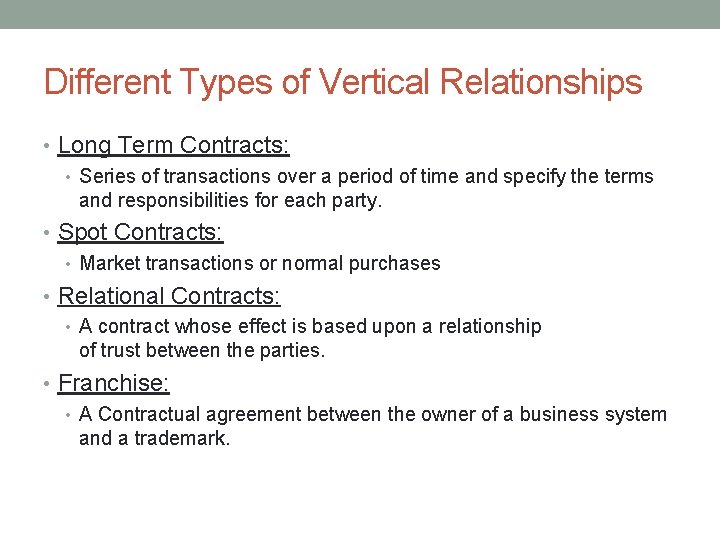 Different Types of Vertical Relationships

• Long Term Contracts:
  • Series of transactions over a period of time and specify the terms and responsibilities for each party.
• Spot Contracts:
  • Market transactions or normal purchases
• Relational Contracts:
  • A contract whose effect is based upon a relationship of trust between the parties.
• Franchise:
  • A Contractual agreement between the owner of a business system and a trademark.